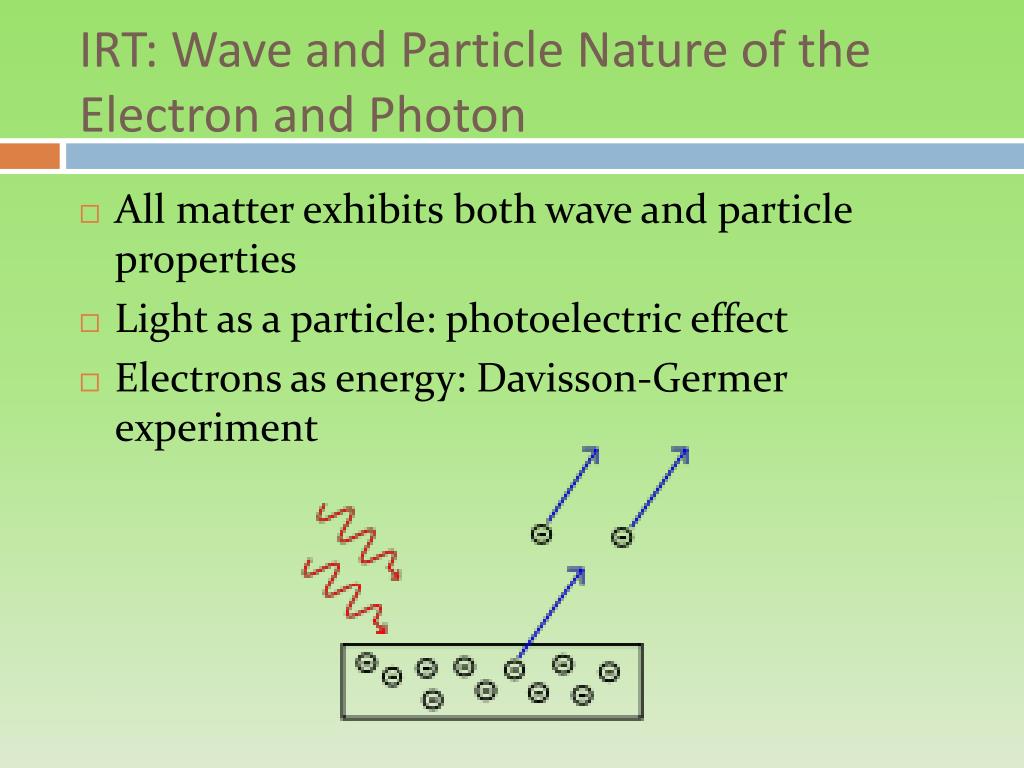 IRT: Wave and Particle Nature of the Electron and Photon

□ All matter exhibits both wave and particle properties
□ Light as a particle: photoelectric effect
□ Electrons as energy: Davisson-Germer experiment